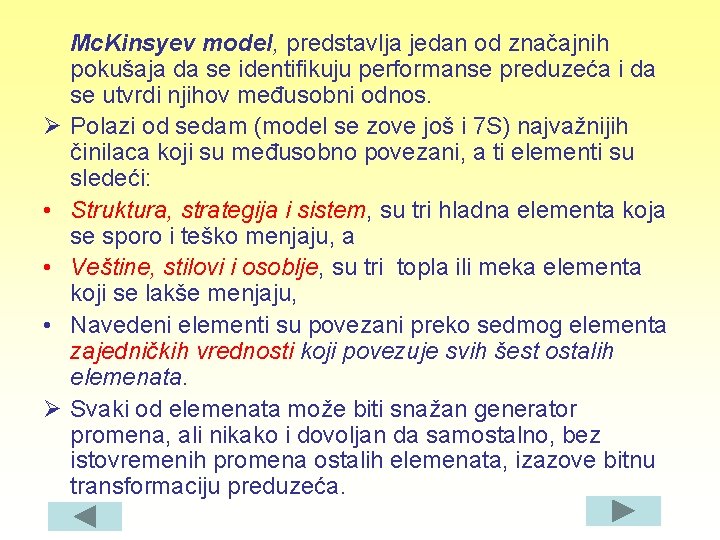 McKinsyev model, predstavlja jedan od značajnih pokušaja da se identifikuju performanse preduzeća i da se utvrdi njihov međusobni odnos.

➢ Polazi od sedam (model se zove još i 7S) najvažnijih činilaca koji su međusobno povezani, a ti elementi su sledeći:

• Struktura, strategija i sistem, su tri hladna elementa koja se sporo i teško menjaju, a

• Veštine, stilovi i osoblje, su tri topla ili meka elementa koji se lakše menjaju,

• Navedeni elementi su povezani preko sedmog elementa zajedničkih vrednosti koji povezuje svih šest ostalih elemenata.

➢ Svaki od elemenata može biti snažan generator promena, ali nikako i dovoljan da samostalno, bez istovremenih promena ostalih elemenata, izazove bitnu transformaciju preduzeća.